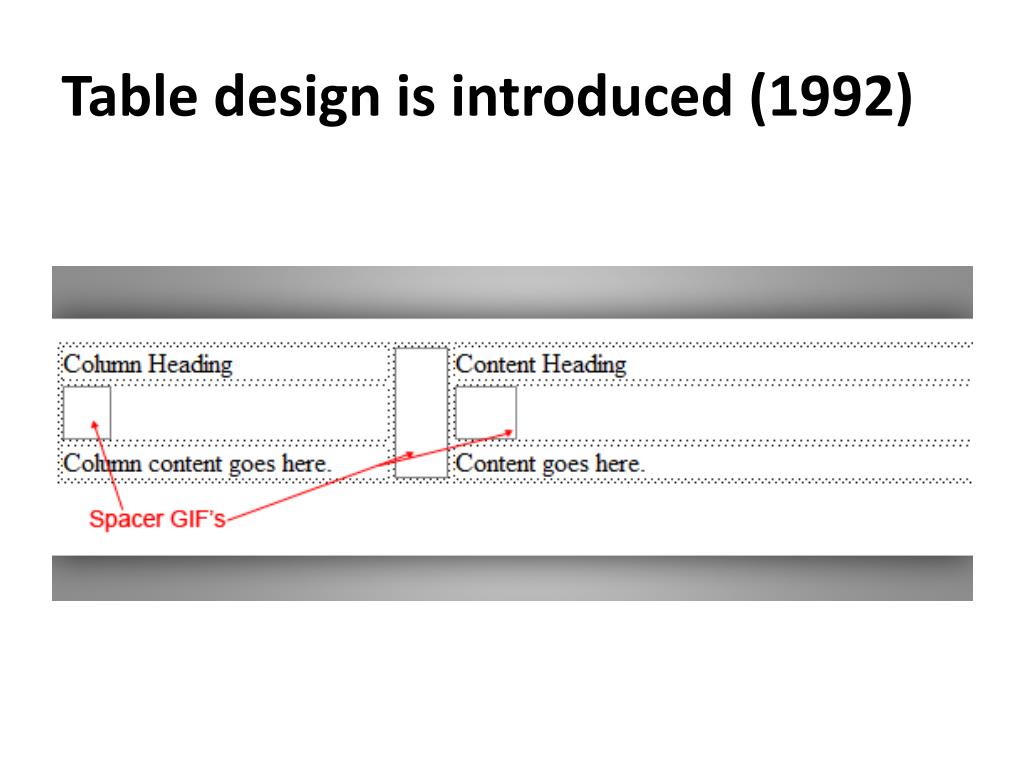 Table design is introduced (1992)

Column Heading

Content Heading

Column content goes here.

Content goes here.

Spacer GIF's